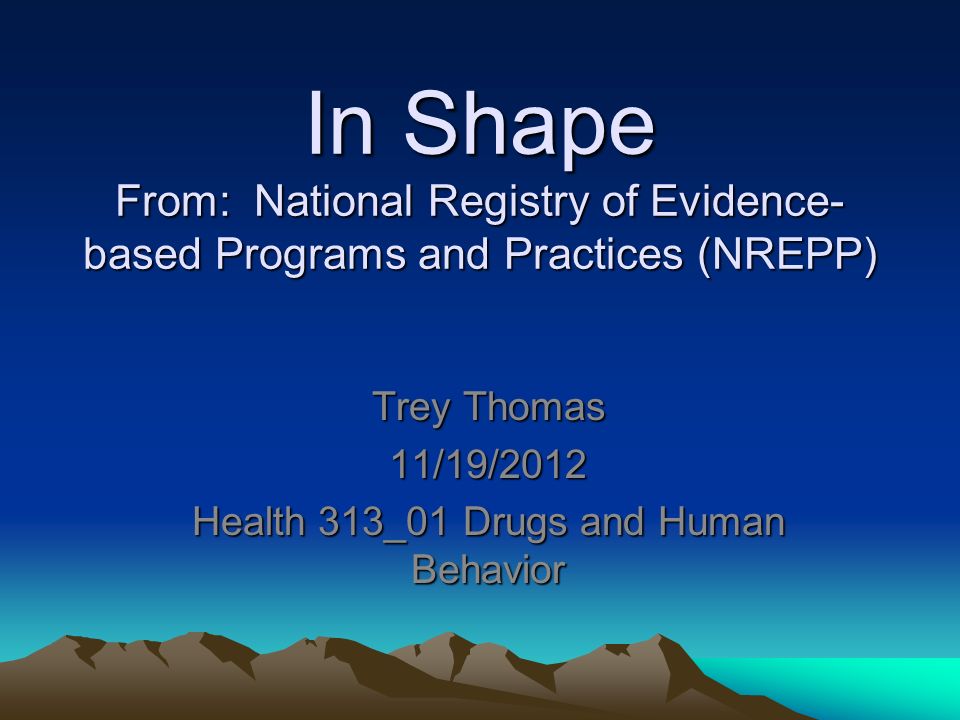 In Shape
From: National Registry of Evidence-based Programs and Practices (NREPP)

Trey Thomas
11/19/2012
Health 313_01 Drugs and Human Behavior